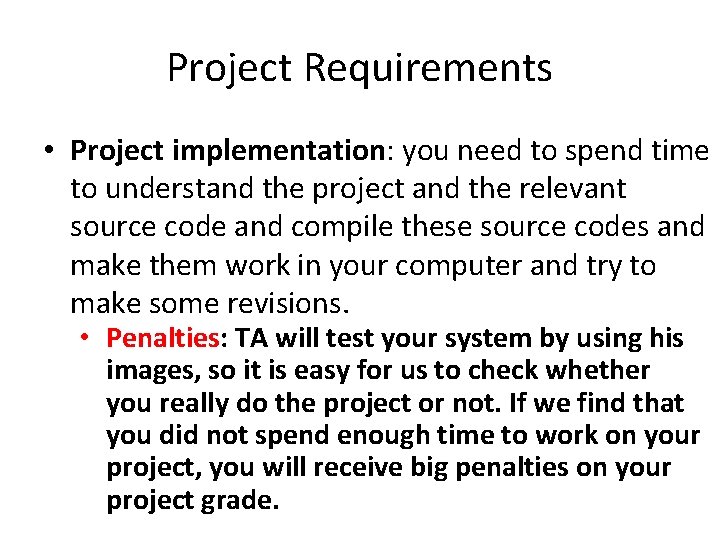 Project Requirements

• Project implementation: you need to spend time to understand the project and the relevant source code and compile these source codes and make them work in your computer and try to make some revisions.

• Penalties: TA will test your system by using his images, so it is easy for us to check whether you really do the project or not. If we find that you did not spend enough time to work on your project, you will receive big penalties on your project grade.